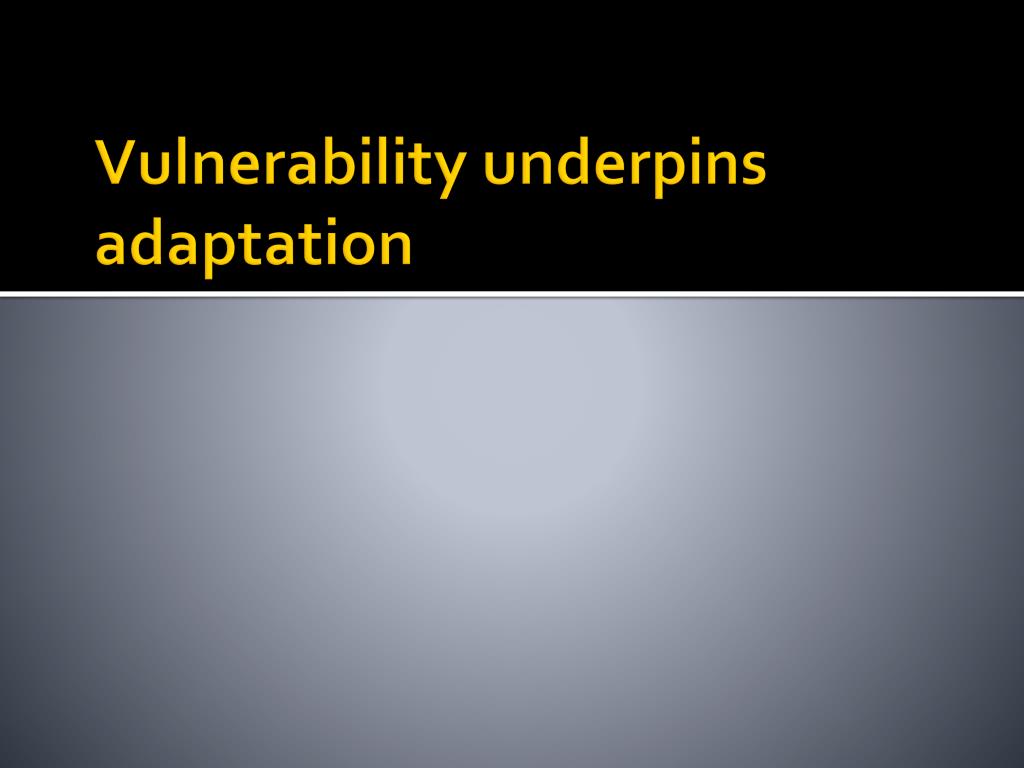 Vulnerability underpins adaptation